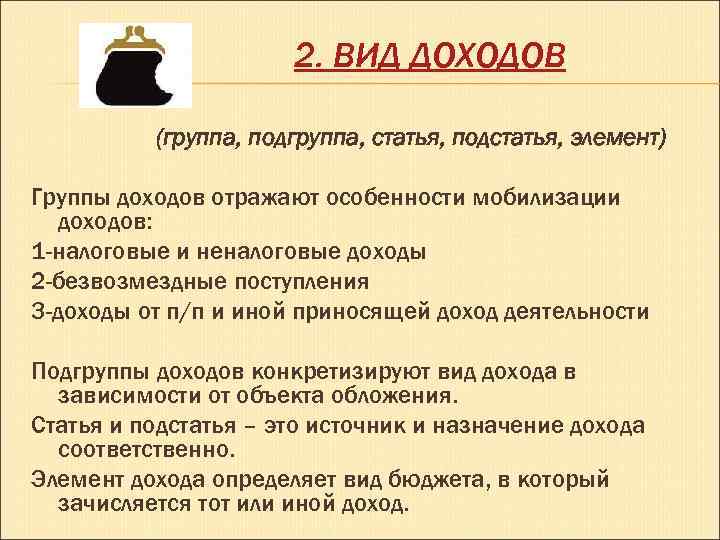 2. ВИД ДОХОДОВ

(группа, подгруппа, статья, подстатья, элемент)

Группы доходов отражают особенности мобилизации доходов:

1-налоговые и неналоговые доходы

2-безвозмездные поступления

3-доходы от п/п и иной приносящей доход деятельности

Подгруппы доходов конкретизируют вид дохода в зависимости от объекта обложения.

Статья и подстатья – это источник и назначение дохода соответственно.

Элемент дохода определяет вид бюджета, в который зачисляется тот или иной доход.